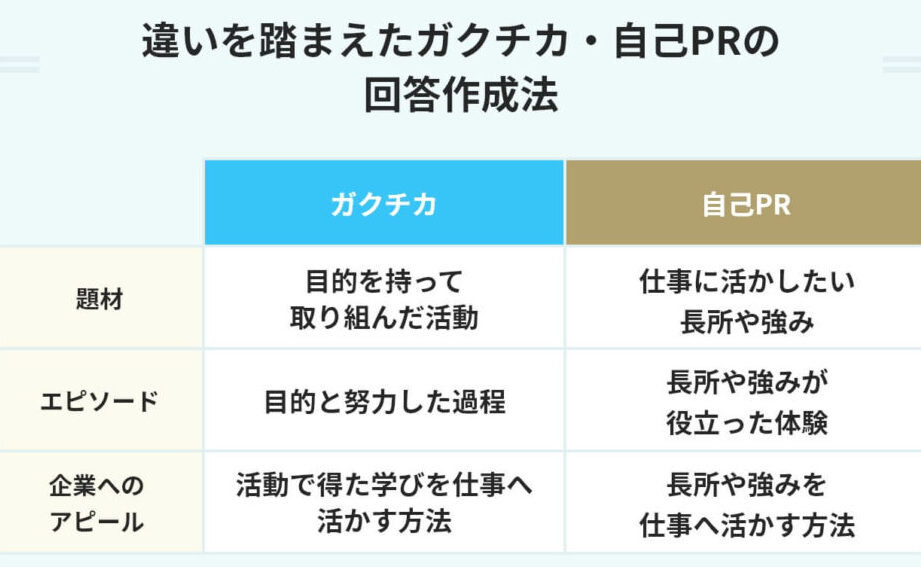 違いを踏まえたガクチカ・自己PRの回答作成法

| | ガクチカ | 自己PR |
|---|---|---|
| 題材 | 目的を持って取り組んだ活動 | 仕事に活かしたい長所や強み |
| エピソード | 目的と努力した過程 | 長所や強みが役立った体験 |
| 企業へのアピール | 活動で得た学びを仕事へ活かす方法 | 長所や強みを仕事へ活かす方法 |